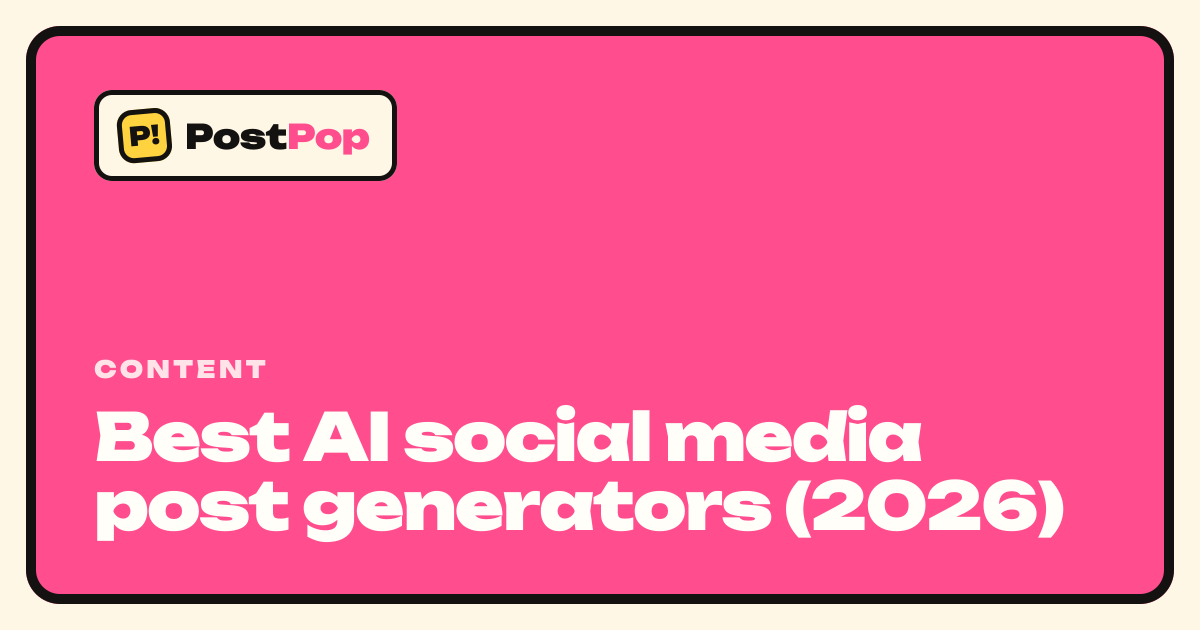 P! PostPop

CONTENT

Best AI social media post generators (2026)